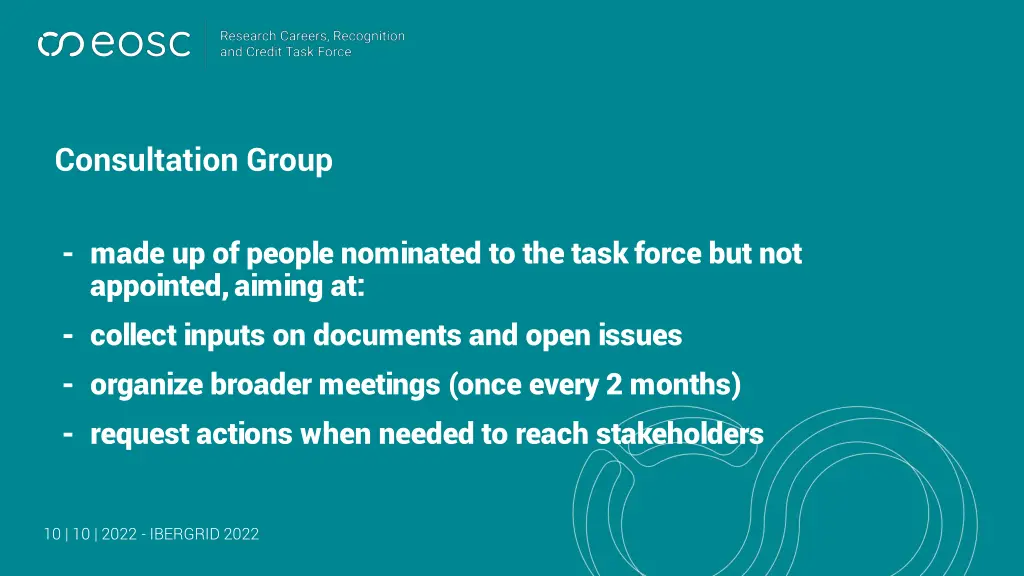 eosc

Research Careers, Recognition and Credit Task Force

Consultation Group

- made up of people nominated to the task force but not appointed, aiming at:
- collect inputs on documents and open issues
- organize broader meetings (once every 2 months)
- request actions when needed to reach stakeholders

10 | 10 | 2022 - IBERGRID 2022